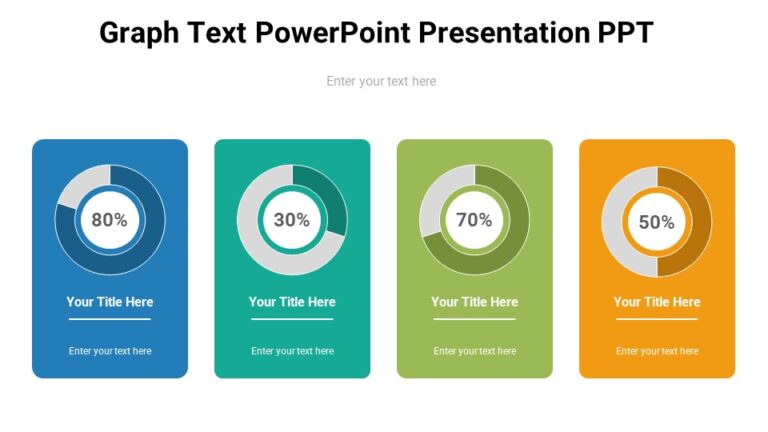 Graph Text PowerPoint Presentation PPT

Enter your text here

80%

Your Title Here

Enter your text here

30%

Your Title Here

Enter your text here

70%

Your Title Here

Enter your text here

50%

Your Title Here

Enter your text here